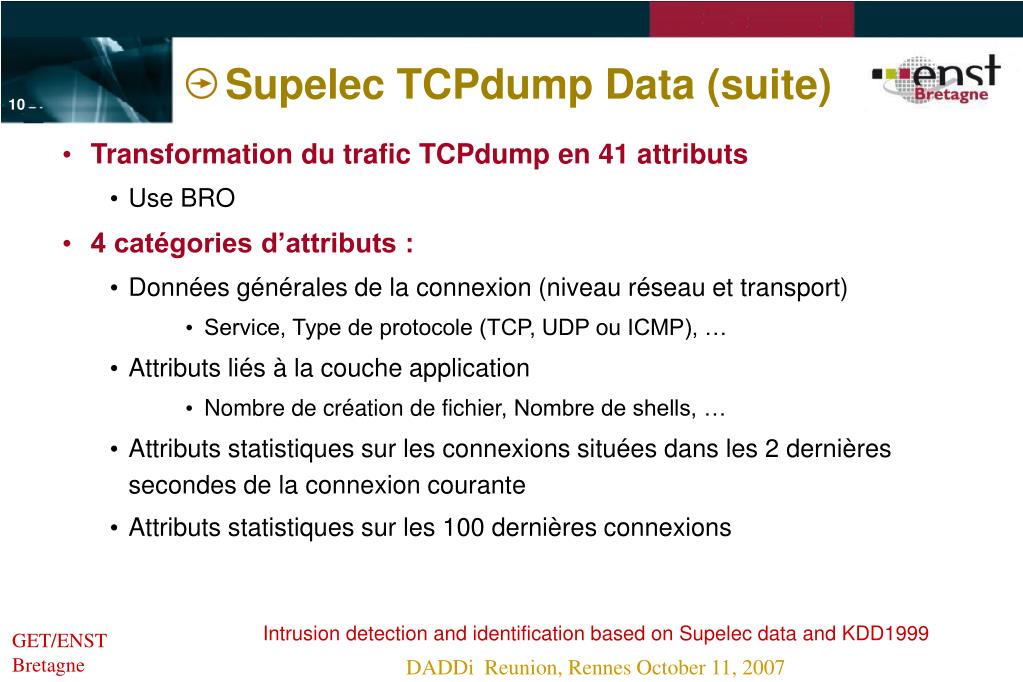 10

Supelec TCPdump Data (suite)

enst Bretagne

• Transformation du trafic TCPdump en 41 attributs
  • Use BRO
• 4 catégories d'attributs :
  • Données générales de la connexion (niveau réseau et transport)
    • Service, Type de protocole (TCP, UDP ou ICMP), …
  • Attributs liés à la couche application
    • Nombre de création de fichier, Nombre de shells, …
  • Attributs statistiques sur les connexions situées dans les 2 dernières secondes de la connexion courante
  • Attributs statistiques sur les 100 dernières connexions

GET/ENST
Bretagne

Intrusion detection and identification based on Supelec data and KDD1999

DADDi Reunion, Rennes October 11, 2007